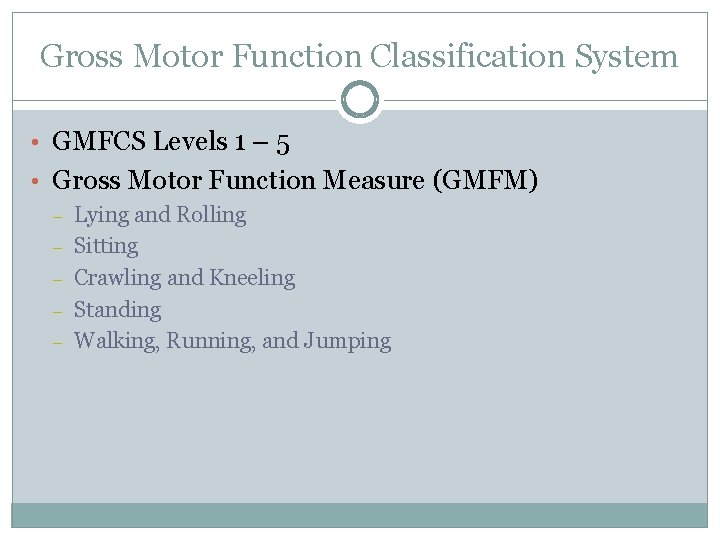 Gross Motor Function Classification System

• GMFCS Levels 1 – 5
• Gross Motor Function Measure (GMFM)
– Lying and Rolling
– Sitting
– Crawling and Kneeling
– Standing
– Walking, Running, and Jumping